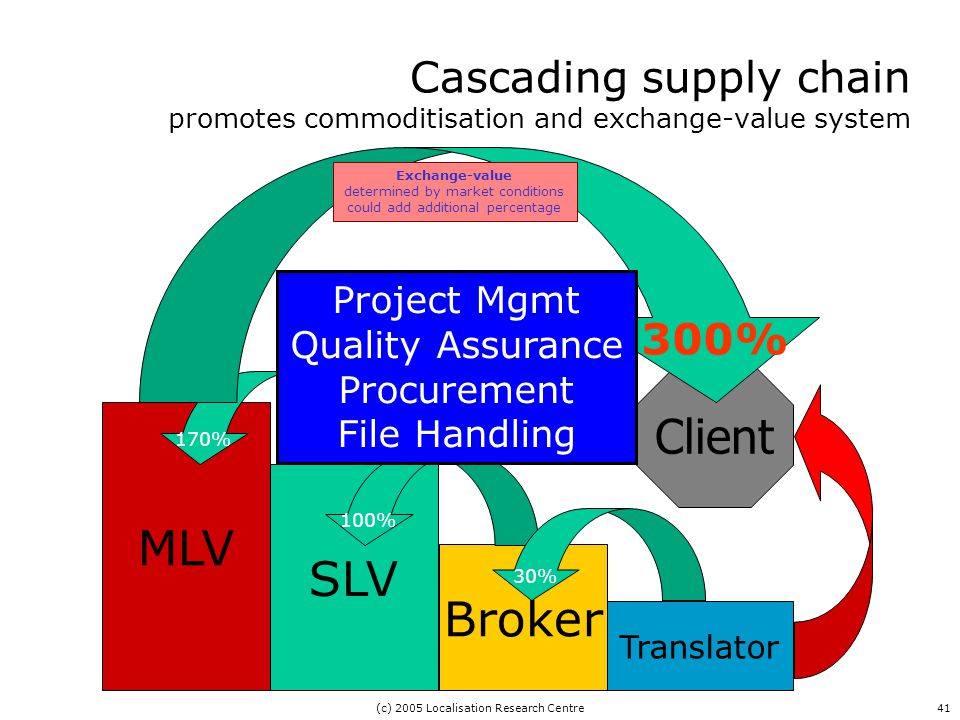 Cascading supply chain
promotes commoditisation and exchange-value system

Exchange-value
determined by market conditions
could add additional percentage

Project Mgmt
Quality Assurance
Procurement
File Handling

300%

Client

170%

MLV

100%

SLV

30%

Broker

Translator

(c) 2005 Localisation Research Centre

41